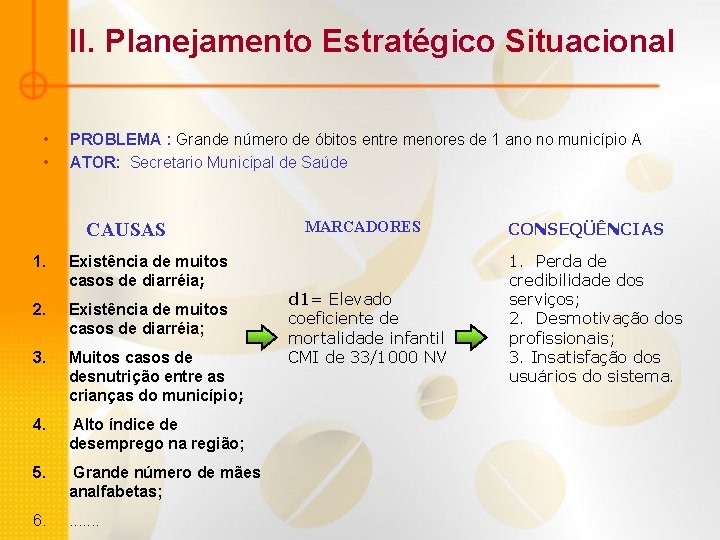 II. Planejamento Estratégico Situacional

• PROBLEMA : Grande número de óbitos entre menores de 1 ano no município A
• ATOR: Secretario Municipal de Saúde

CAUSAS

1. Existência de muitos casos de diarréia;
2. Existência de muitos casos de diarréia;
3. Muitos casos de desnutrição entre as crianças do município;
4. Alto índice de desemprego na região;
5. Grande número de mães analfabetas;
6. .......

MARCADORES

d1= Elevado coeficiente de mortalidade infantil CMI de 33/1000 NV

CONSEQÜÊNCIAS

1. Perda de credibilidade dos serviços;
2. Desmotivação dos profissionais;
3. Insatisfação dos usuários do sistema.